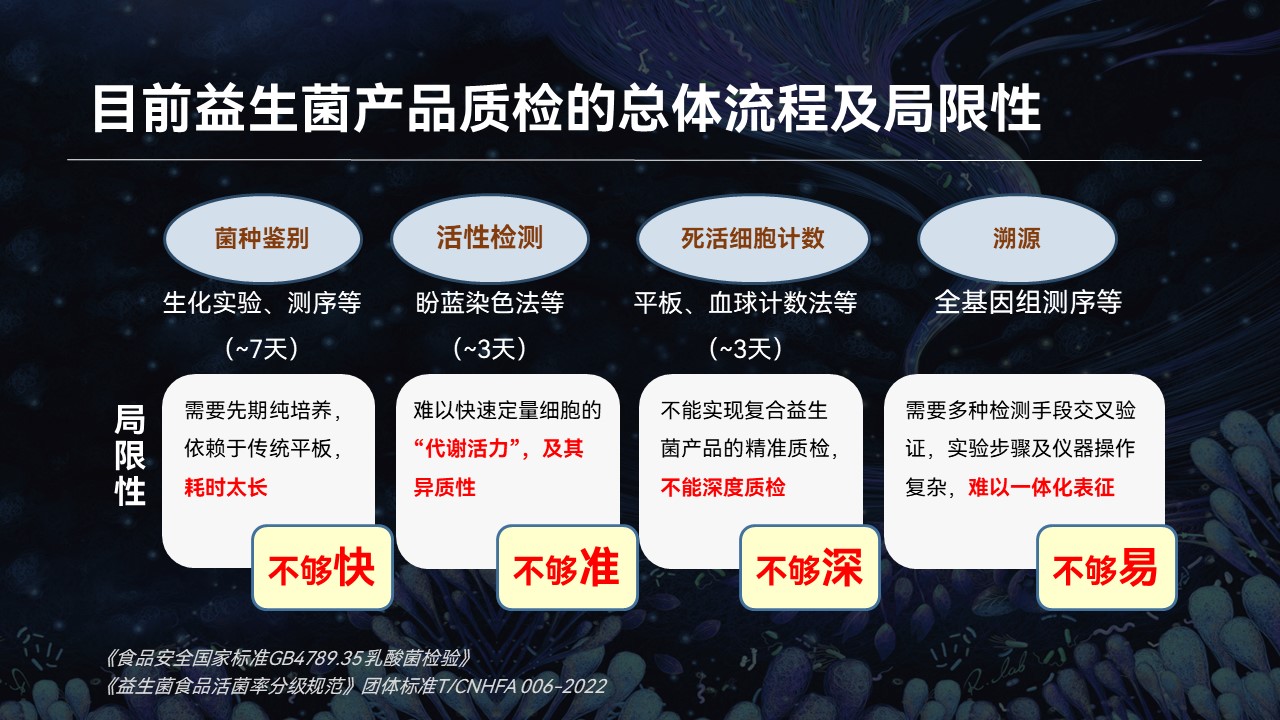 目前益生菌产品质检的总体流程及局限性

菌种鉴别

生化实验、测序等

（~7天）

活性检测

盼蓝染色法等

（~3天）

死活细胞计数

平板、血球计数法等

（~3天）

溯源

全基因组测序等

局限性

需要先期纯培养，依赖于传统平板，耗时太长

不够快

难以快速定量细胞的“代谢活力”，及其异质性

不够准

不能实现复合益生菌产品的精准质检，不能深度质检

不够深

需要多种检测手段交叉验证，实验步骤及仪器操作复杂，难以一体化表征

不够易

《食品安全国家标准GB4789.35乳酸菌检验》
《益生菌食品活菌率分级规范》团体标准T/CNHFA 006-2022